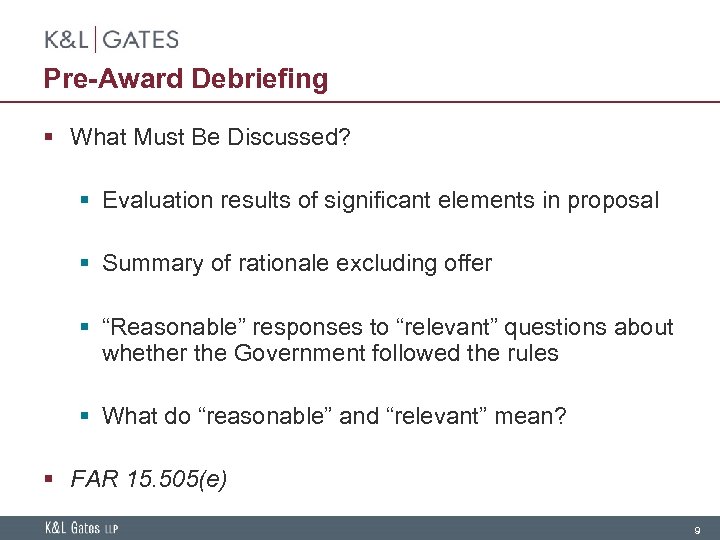 K&L | GATES

Pre-Award Debriefing

▪ What Must Be Discussed?

▪ Evaluation results of significant elements in proposal

▪ Summary of rationale excluding offer

▪ “Reasonable” responses to “relevant” questions about whether the Government followed the rules

▪ What do “reasonable” and “relevant” mean?

▪ FAR 15.505(e)

K&L Gates LLP

9